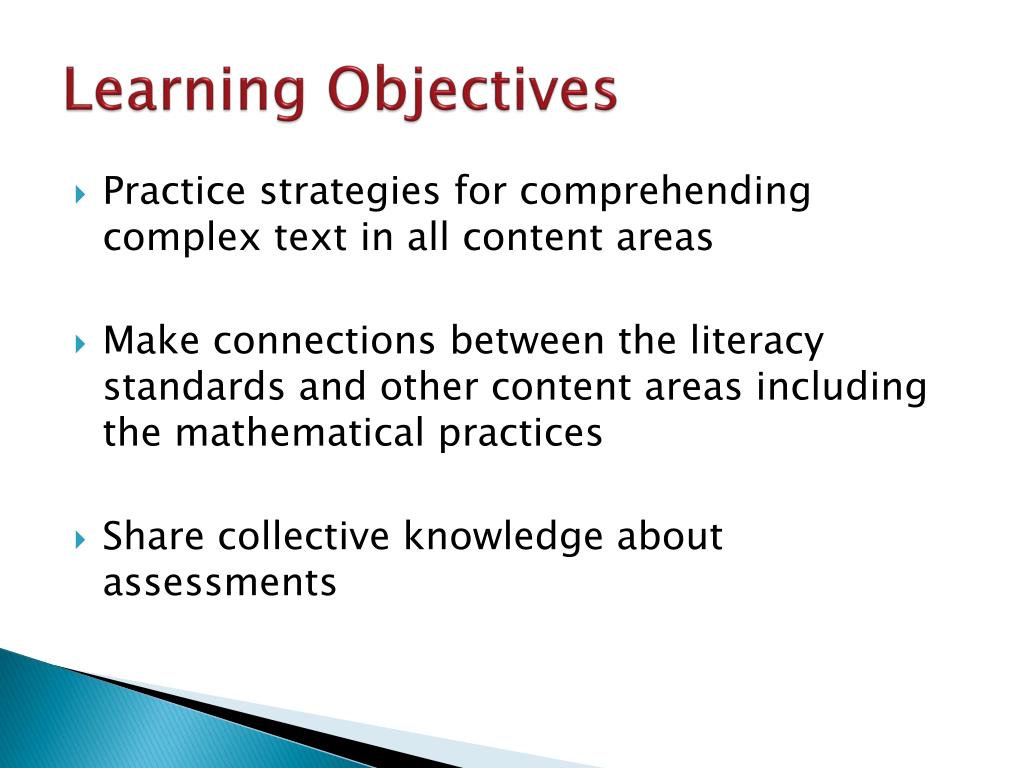 Learning Objectives

Practice strategies for comprehending complex text in all content areas

Make connections between the literacy standards and other content areas including the mathematical practices

Share collective knowledge about assessments